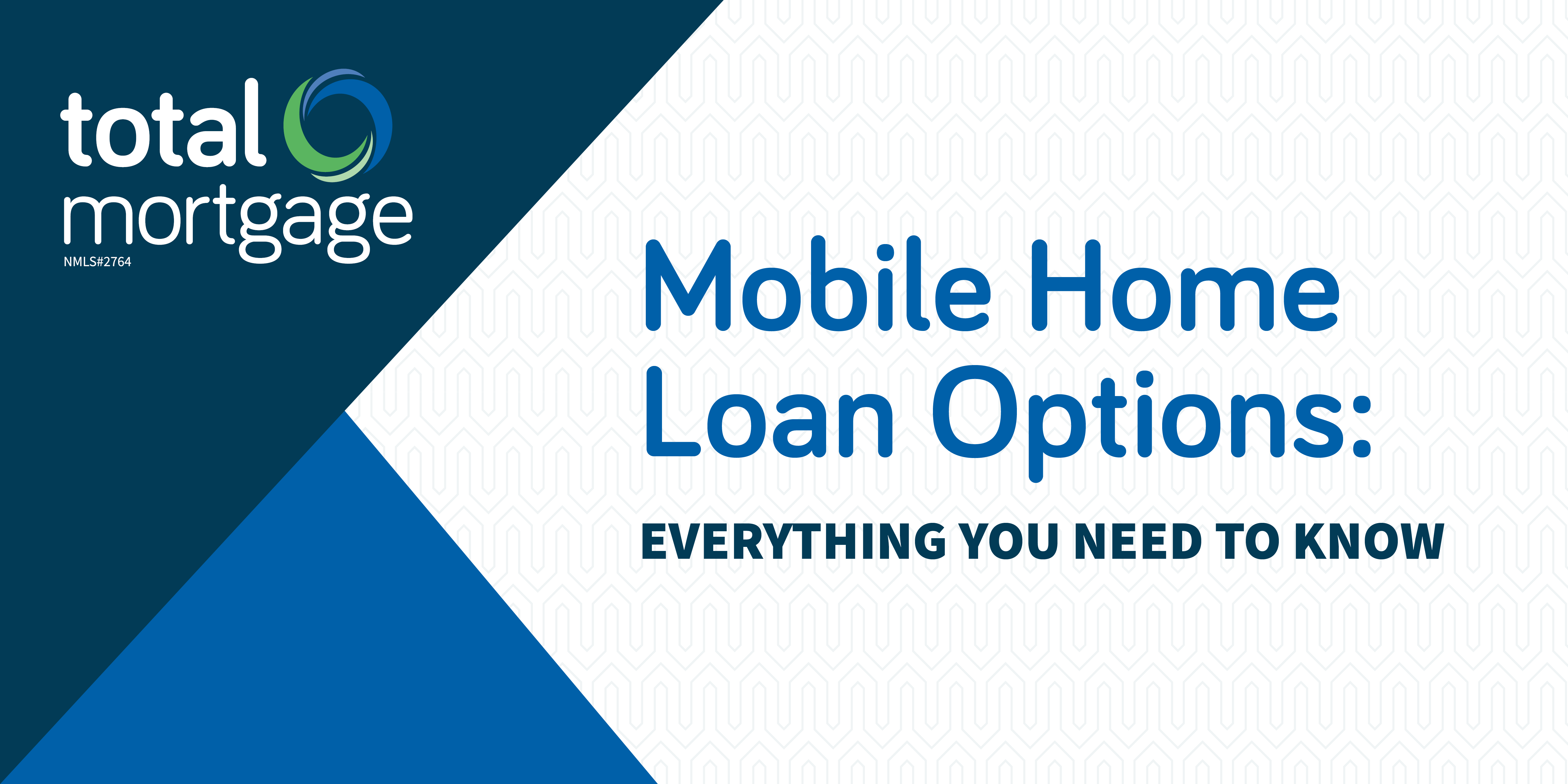 total mortgage
NMLS#2764

Mobile Home Loan Options:

EVERYTHING YOU NEED TO KNOW